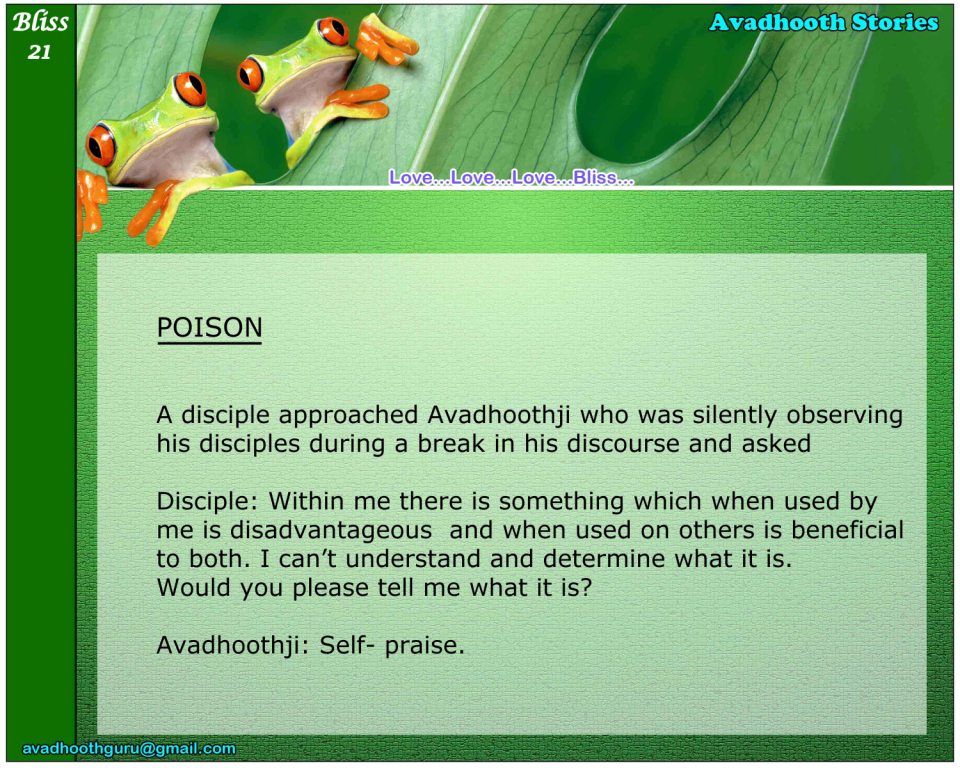 Bliss
21

Avadhooth Stories

Love...Love...Love...Bliss...

POISON

A disciple approached Avadhoothji who was silently observing his disciples during a break in his discourse and asked

Disciple: Within me there is something which when used by me is disadvantageous and when used on others is beneficial to both. I can't understand and determine what it is. Would you please tell me what it is?

Avadhoothji: Self- praise.

avadhoothguru@gmail.com